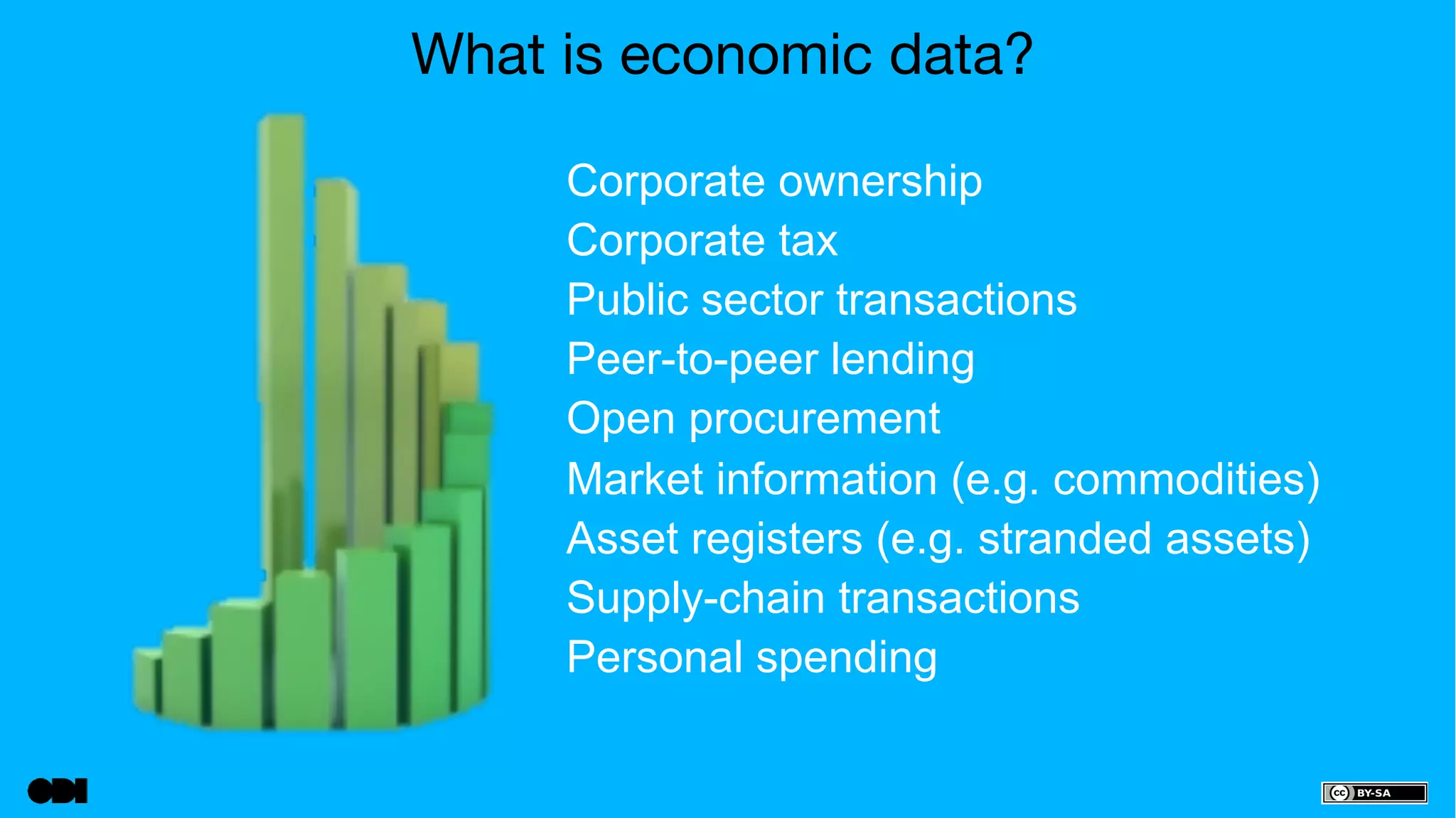 What is economic data?

Corporate ownership
Corporate tax
Public sector transactions
Peer-to-peer lending
Open procurement
Market information (e.g. commodities)
Asset registers (e.g. stranded assets)
Supply-chain transactions
Personal spending

ODI

cc BY-SA